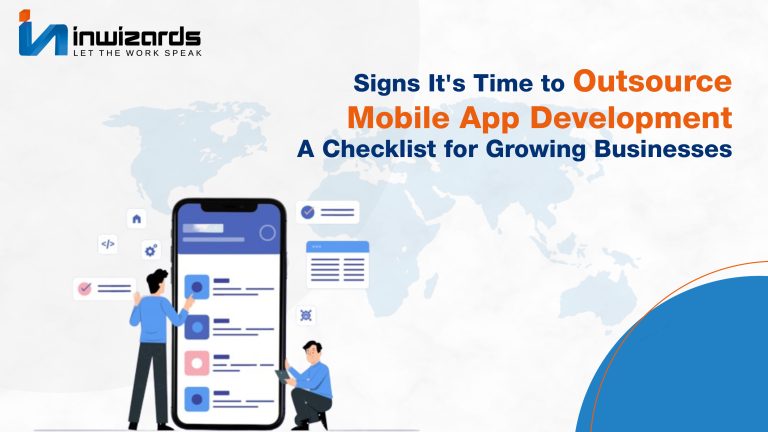 inwizards
LET THE WORK SPEAK

Signs It's Time to Outsource Mobile App Development A Checklist for Growing Businesses

</>